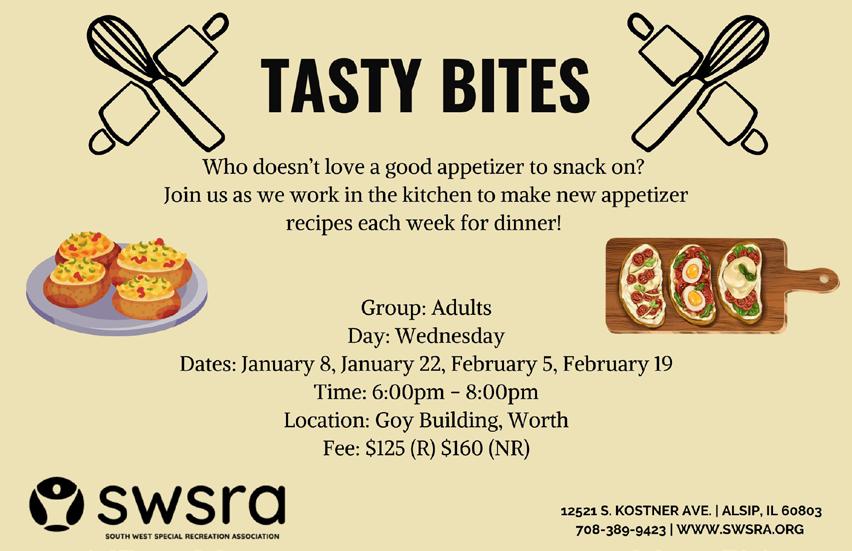 TASTY BITES

Who doesn't love a good appetizer to snack on? Join us as we work in the kitchen to make new appetizer recipes each week for dinner!

Group: Adults
Day: Wednesday
Dates: January 8, January 22, February 5, February 19
Time: 6:00pm - 8:00pm
Location: Goy Building, Worth
Fee: \$125 (R) \$160 (NR)

swsra
SOUTH WEST SPECIAL RECREATION ASSOCIATION

12521 S. KOSTNER AVE. | ALSIP, IL 60803
708-389-9423 | WWW.SWSRA.ORG